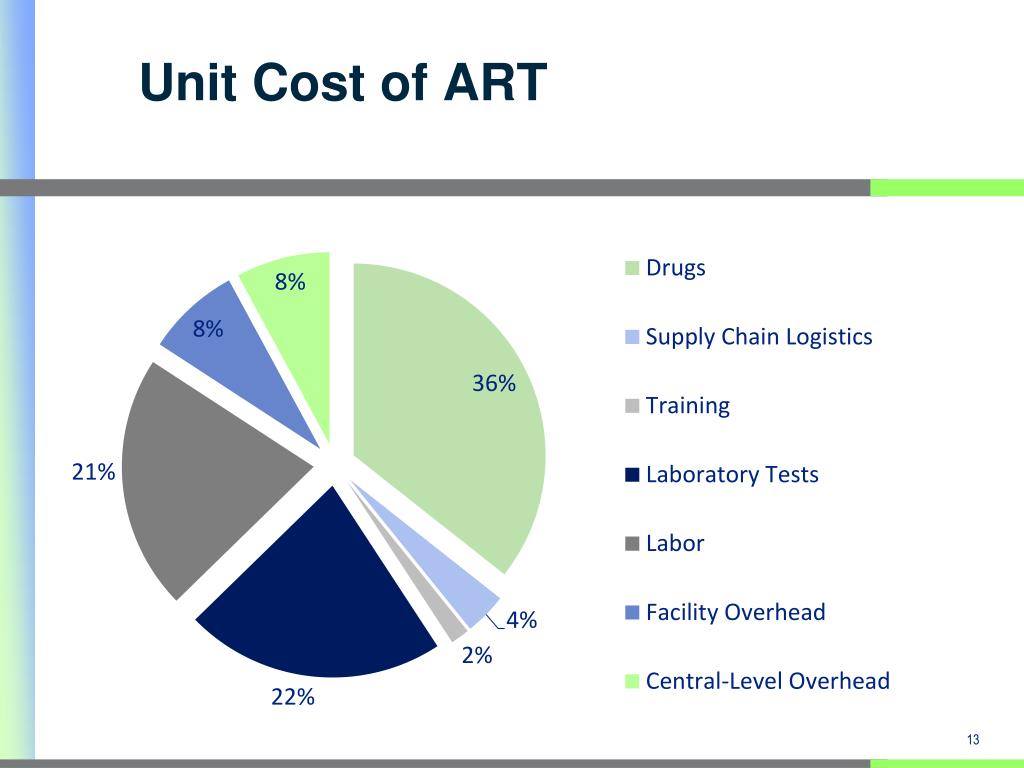 Unit Cost of ART

8%

8%

36%

21%

4%

2%

22%

Drugs

Supply Chain Logistics

Training

Laboratory Tests

Labor

Facility Overhead

Central-Level Overhead

13